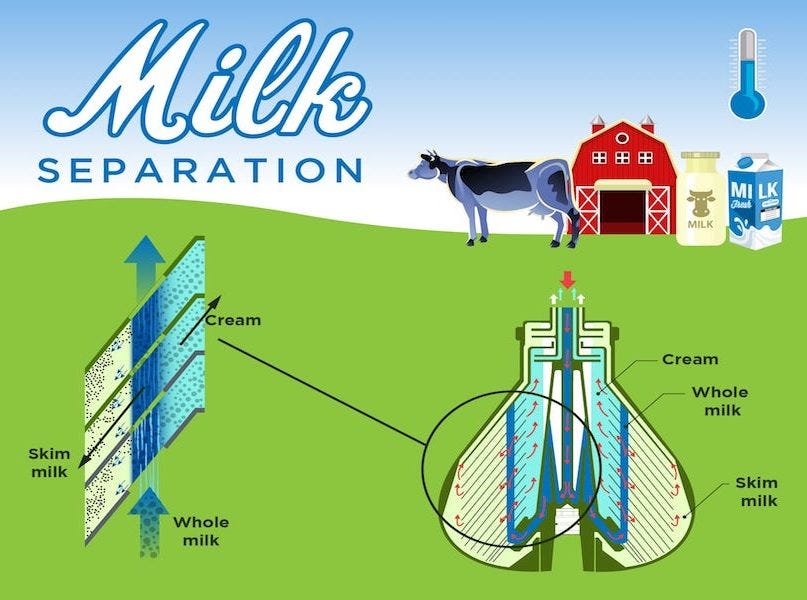 Milk
SEPARATION

MILK

MILK
Fresh

Cream

Skim milk

Whole milk

Cream

Whole milk

Skim milk